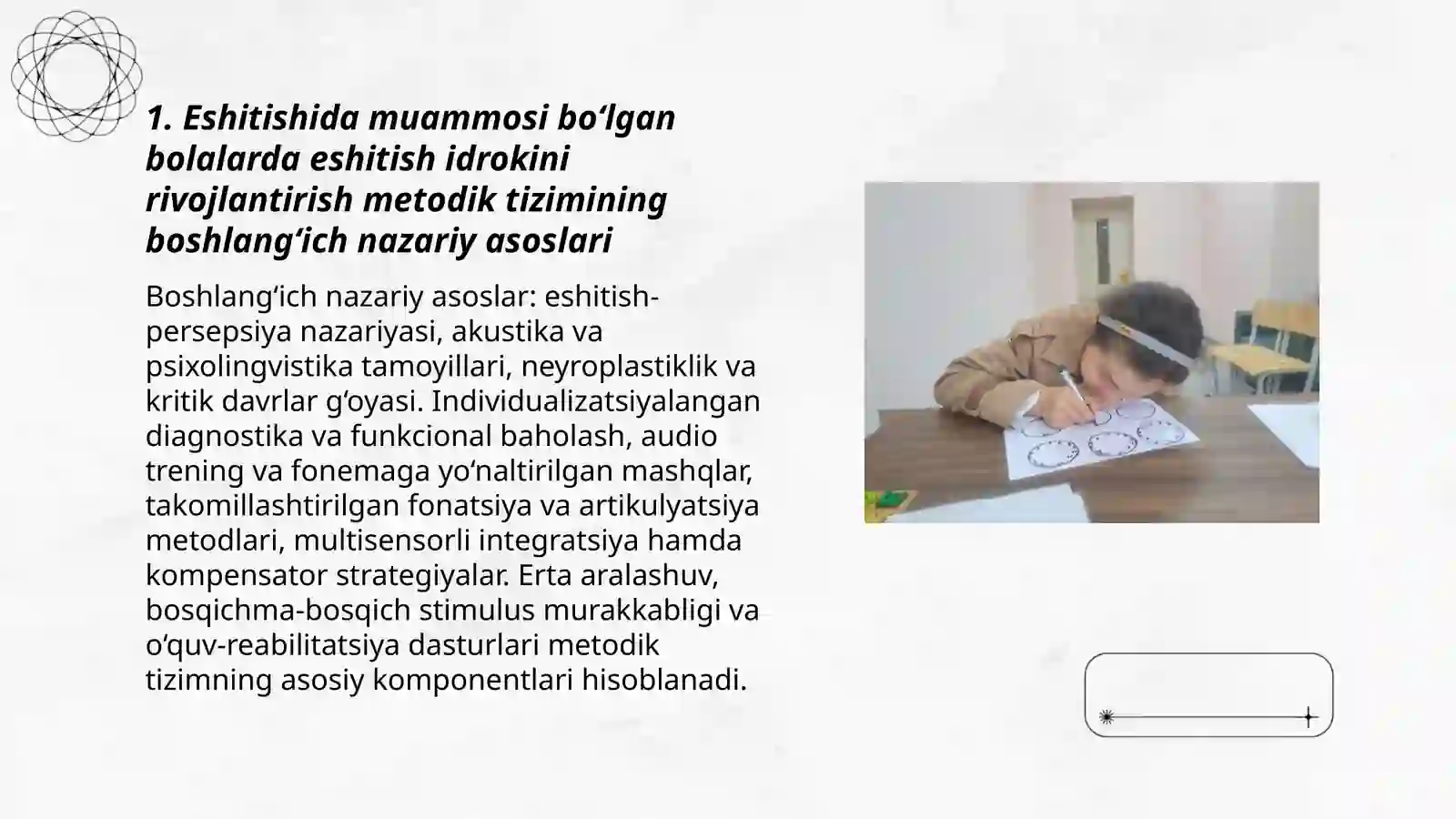 1. Eshitishida muammosi bo‘lgan bolalarda eshitish idrokini rivojlantirish metodik tizimining boshlang‘ich nazariy asoslari

Boshlang‘ich nazariy asoslar: eshitish-persepsiya nazariyasi, akustika va psixolingvistika tamoyillari, neyroplastiklik va kritik davrlar g‘oyasi. Individualizatsiyalangan diagnostika va funkcional baholash, audio trening va fonemaga yo‘naltirilgan mashqlar, takomillashtirilgan fonatsiya va artikulyatsiya metodlari, multisensorli integratsiya hamda kompensator strategiyalar. Erta aralashuv, bosqichma-bosqich stimulus murakkabligi va o‘quv-reabilitatsiya dasturlari metodik tizimning asosiy komponentlari hisoblanadi.